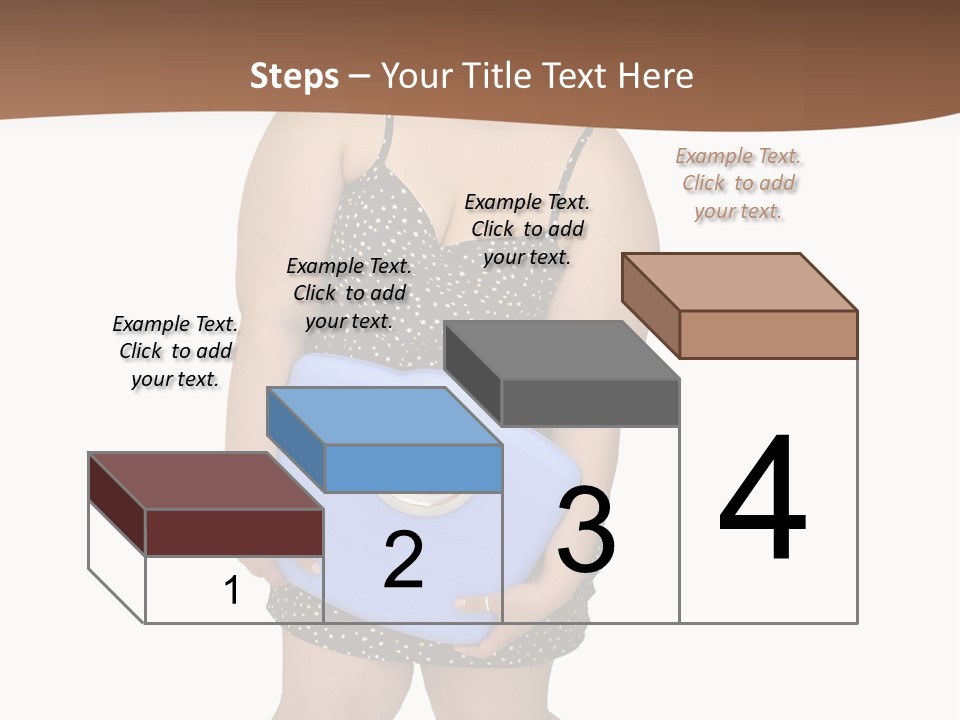 Steps – Your Title Text Here

Example Text. Click to add your text.

Example Text. Click to add your text.

Example Text. Click to add your text.

Example Text. Click to add your text.

1

2

3

4